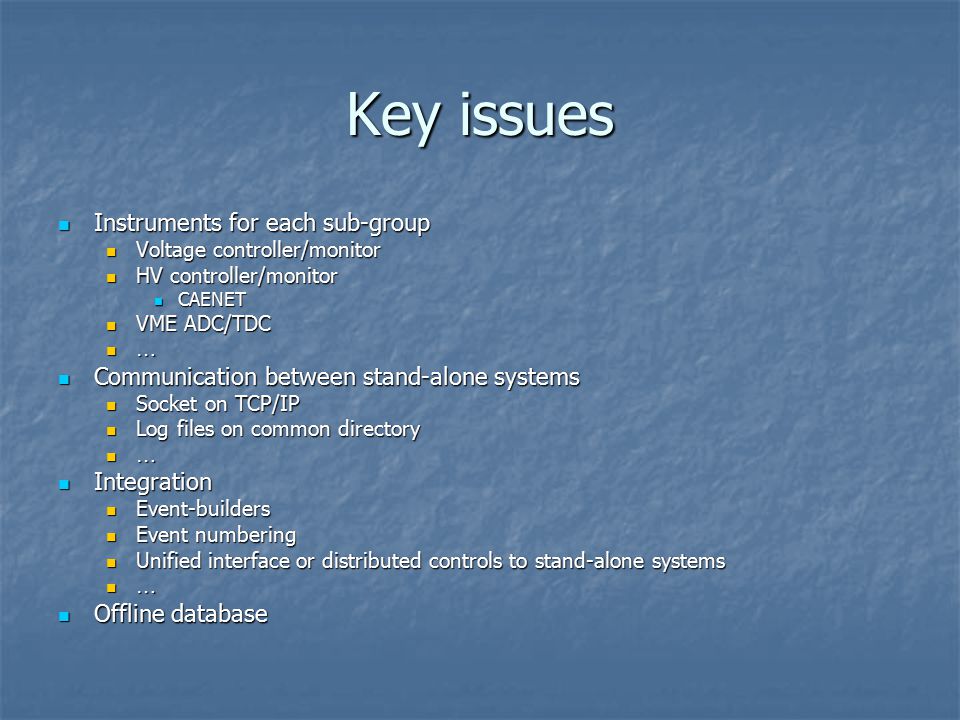 Key issues

- Instruments for each sub-group
  - Voltage controller/monitor
  - HV controller/monitor
    - CAENET
  - VME ADC/TDC
  - …
- Communication between stand-alone systems
  - Socket on TCP/IP
  - Log files on common directory
  - …
- Integration
  - Event-builders
  - Event numbering
  - Unified interface or distributed controls to stand-alone systems
  - …
- Offline database